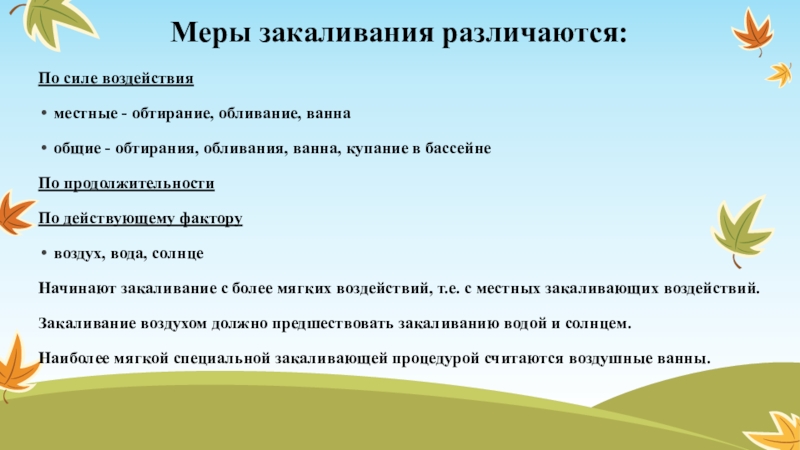 Меры закаливания различаются:

По силе воздействия

• местные - обтирание, обливание, ванна

• общие - обтирания, обливания, ванна, купание в бассейне

По продолжительности

По действующему фактору

• воздух, вода, солнце

Начинают закаливание с более мягких воздействий, т.е. с местных закаливающих воздействий.

Закаливание воздухом должно предшествовать закаливанию водой и солнцем.

Наиболее мягкой специальной закаливающей процедурой считаются воздушные ванны.